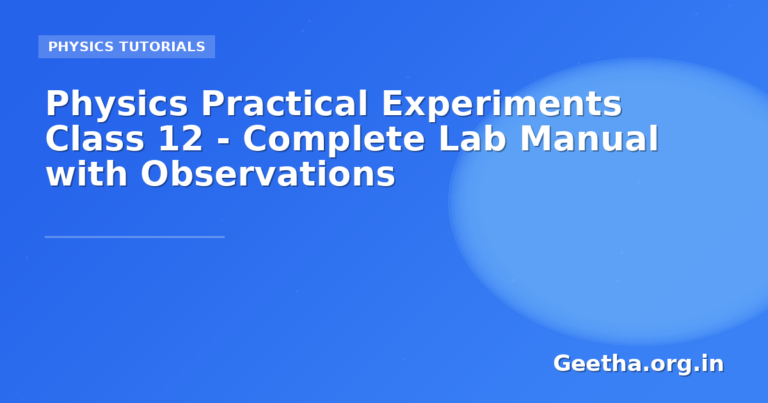 PHYSICS TUTORIALS

Physics Practical Experiments Class 12 - Complete Lab Manual with Observations

Geetha.org.in